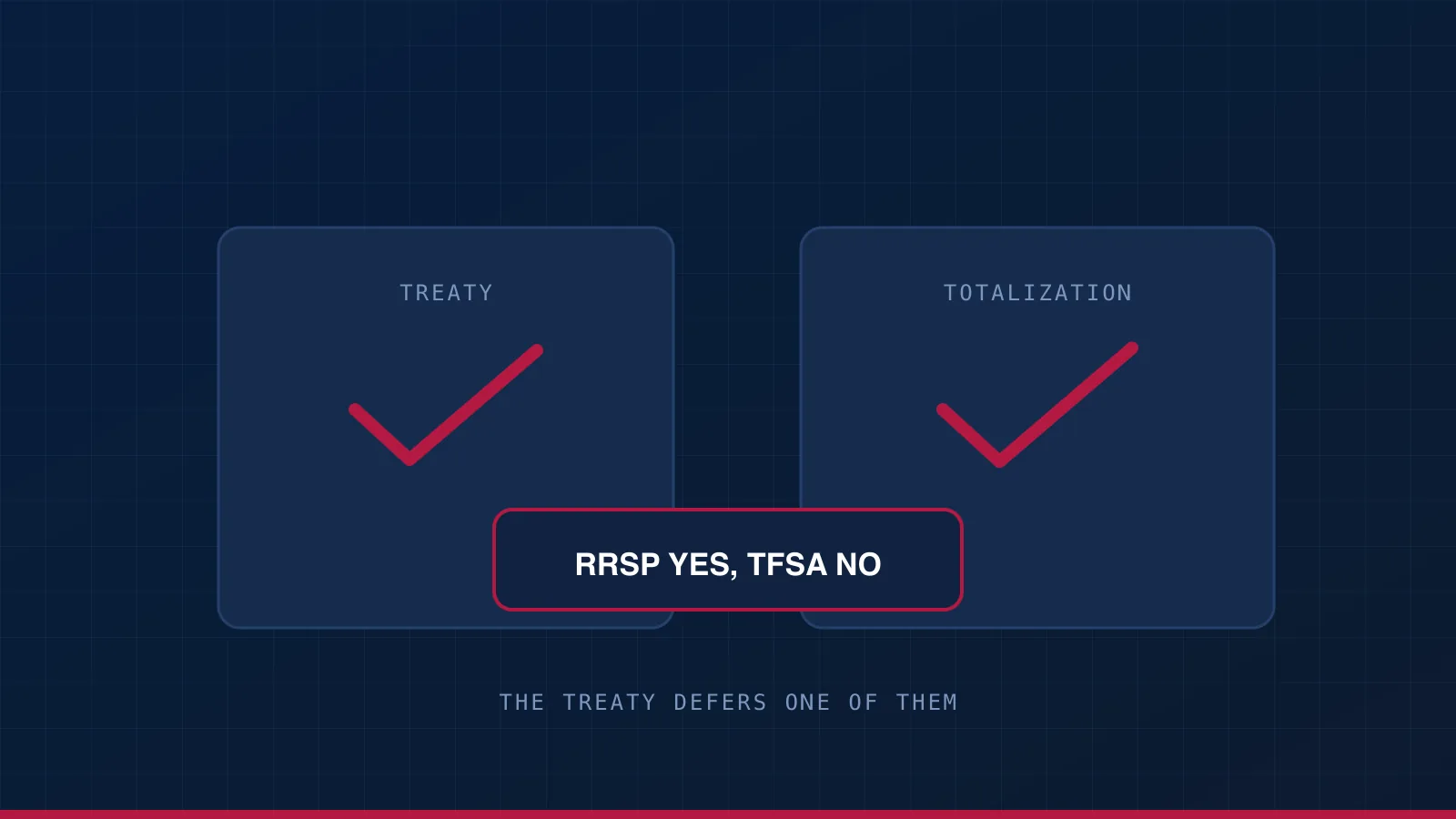 TREATY

TOTALIZATION

RRSP YES, TFSA NO

THE TREATY DEFERS ONE OF THEM